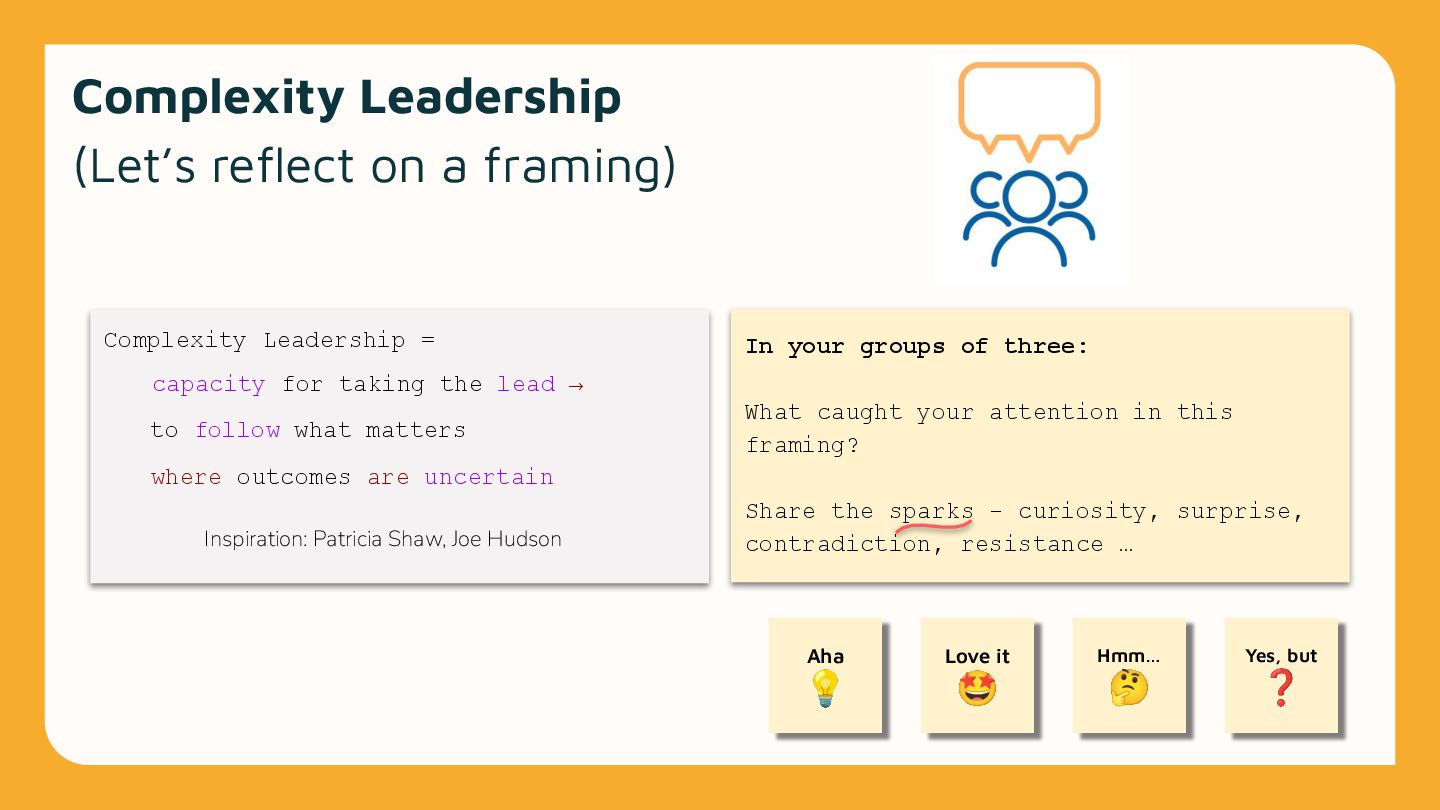 Complexity Leadership
(Let's reflect on a framing)

Complexity Leadership =
capacity for taking the lead →
to follow what matters
where outcomes are uncertain

Inspiration: Patricia Shaw, Joe Hudson

In your groups of three:

What caught your attention in this framing?

Share the sparks - curiosity, surprise, contradiction, resistance …

Aha 💡

Love it 🤩

Hmm… 🤔

Yes, but ❓